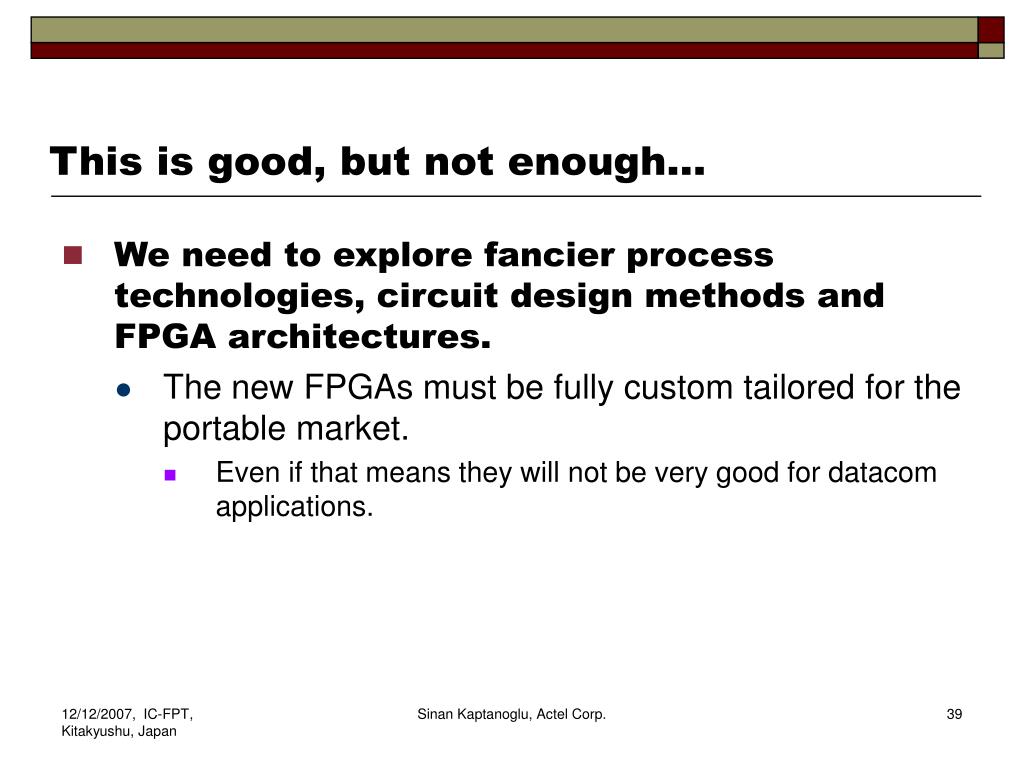 This is good, but not enough…

We need to explore fancier process technologies, circuit design methods and FPGA architectures.

The new FPGAs must be fully custom tailored for the portable market.

Even if that means they will not be very good for datacom applications.

12/12/2007, IC-FPT, Kitakyushu, Japan

Sinan Kaptanoglu, Actel Corp.

39